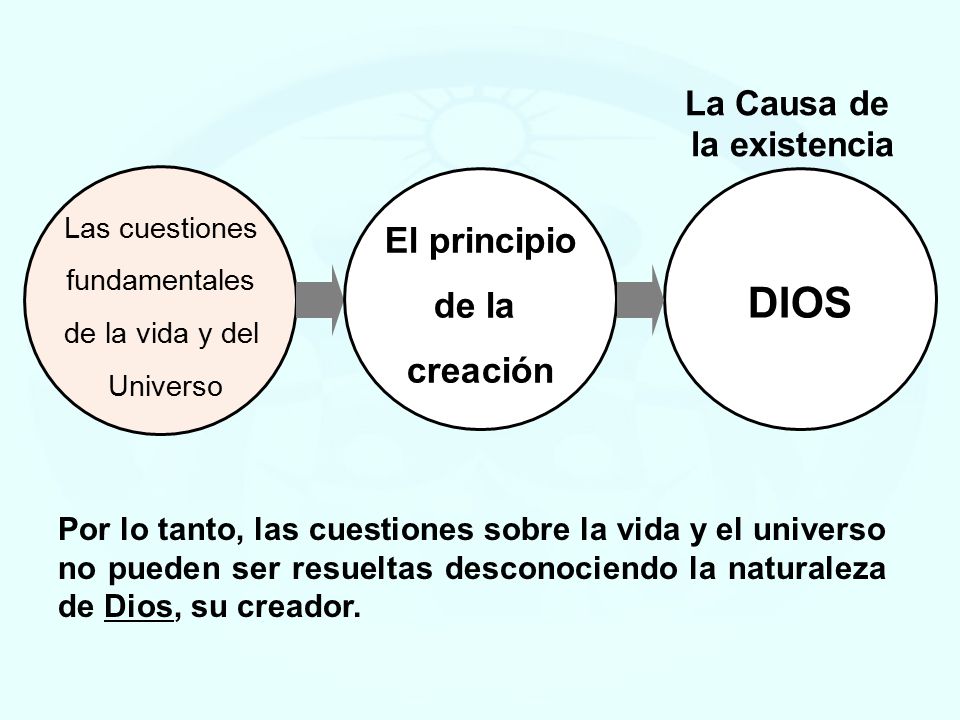 La Causa de la existencia

Las cuestiones fundamentales de la vida y del Universo

El principio de la creación

DIOS

Por lo tanto, las cuestiones sobre la vida y el universo no pueden ser resueltas desconociendo la naturaleza de Dios, su creador.